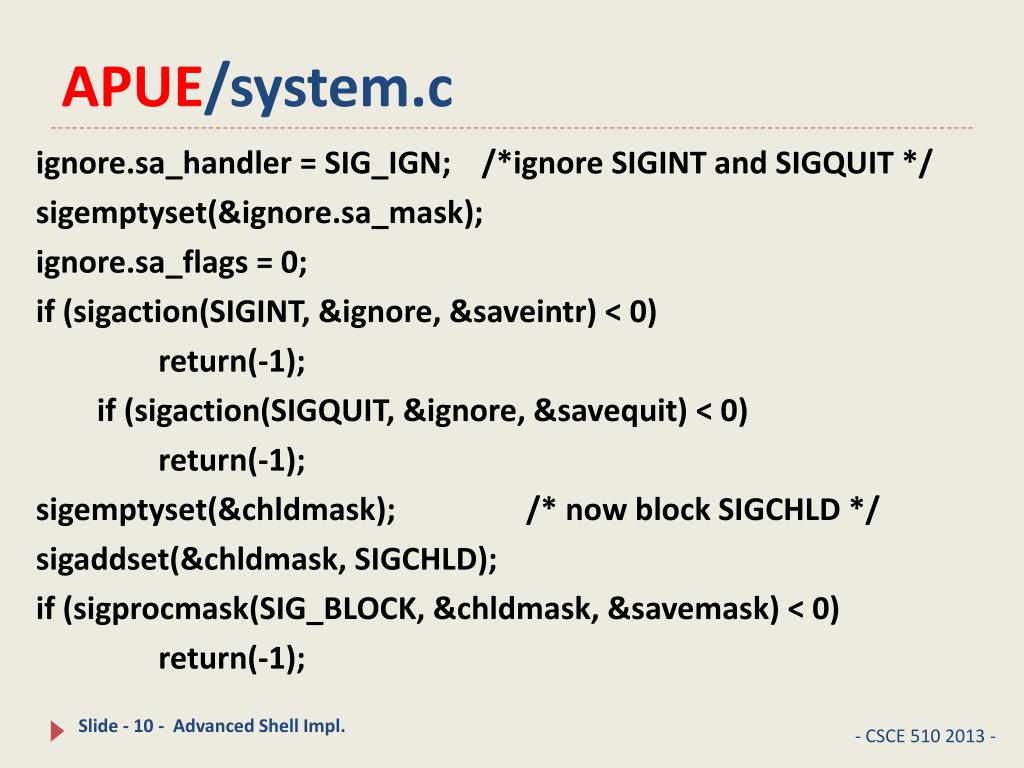 APUE/system.c

ignore.sa_handler = SIG_IGN; /*ignore SIGINT and SIGQUIT */
sigemptyset(&ignore.sa_mask);
ignore.sa_flags = 0;
if (sigaction(SIGINT, &ignore, &saveintr) < 0)
return(-1);
if (sigaction(SIGQUIT, &ignore, &savequit) < 0)
return(-1);
sigemptyset(&chldmask); /* now block SIGCHLD */
sigaddset(&chldmask, SIGCHLD);
if (sigprocmask(SIG_BLOCK, &chldmask, &savemask) < 0)
return(-1);

Slide - 10 - Advanced Shell Impl.

- CSCE 510 2013 -